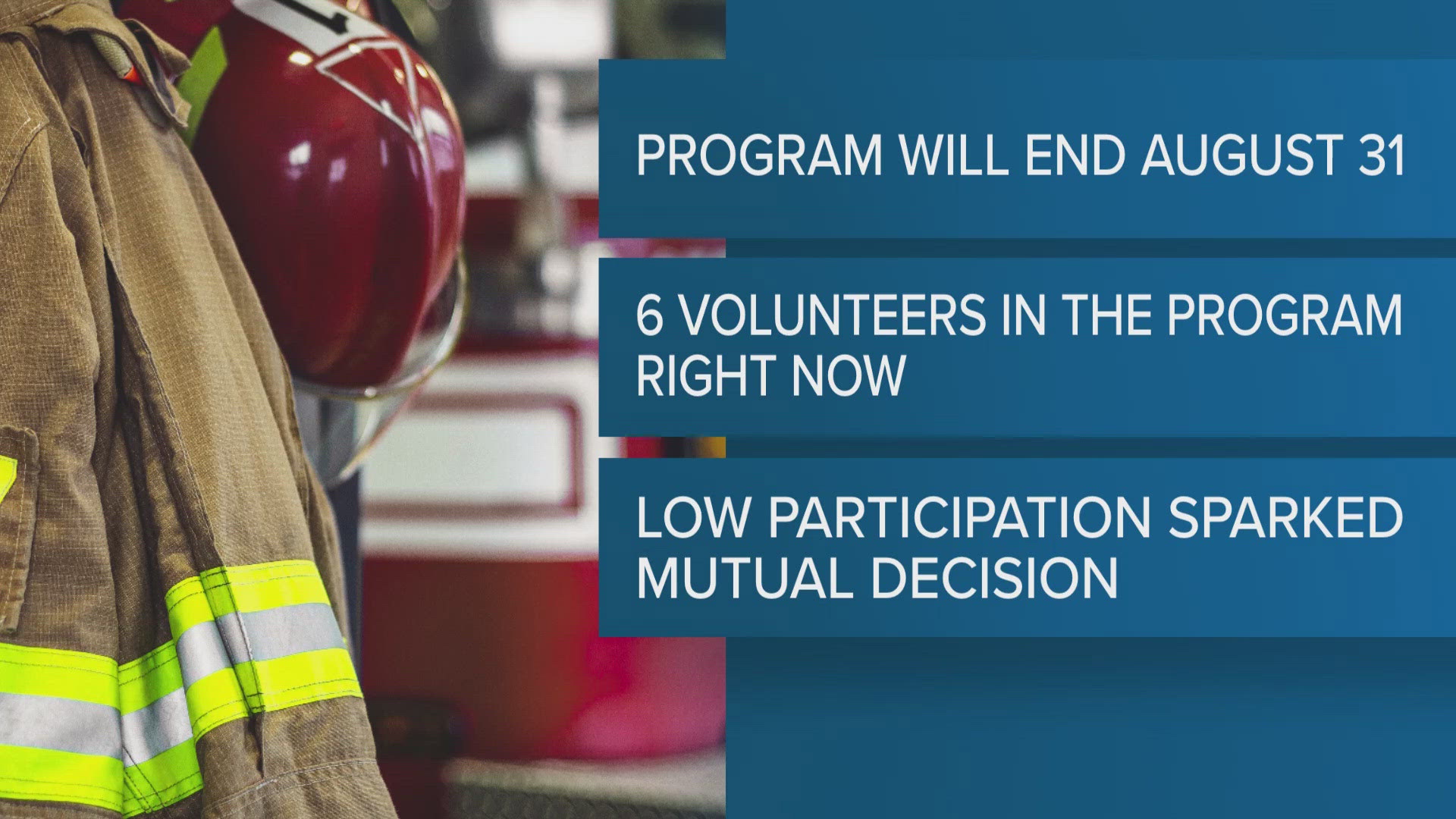 PROGRAM WILL END AUGUST 31

6 VOLUNTEERS IN THE PROGRAM RIGHT NOW

LOW PARTICIPATION SPARKED MUTUAL DECISION